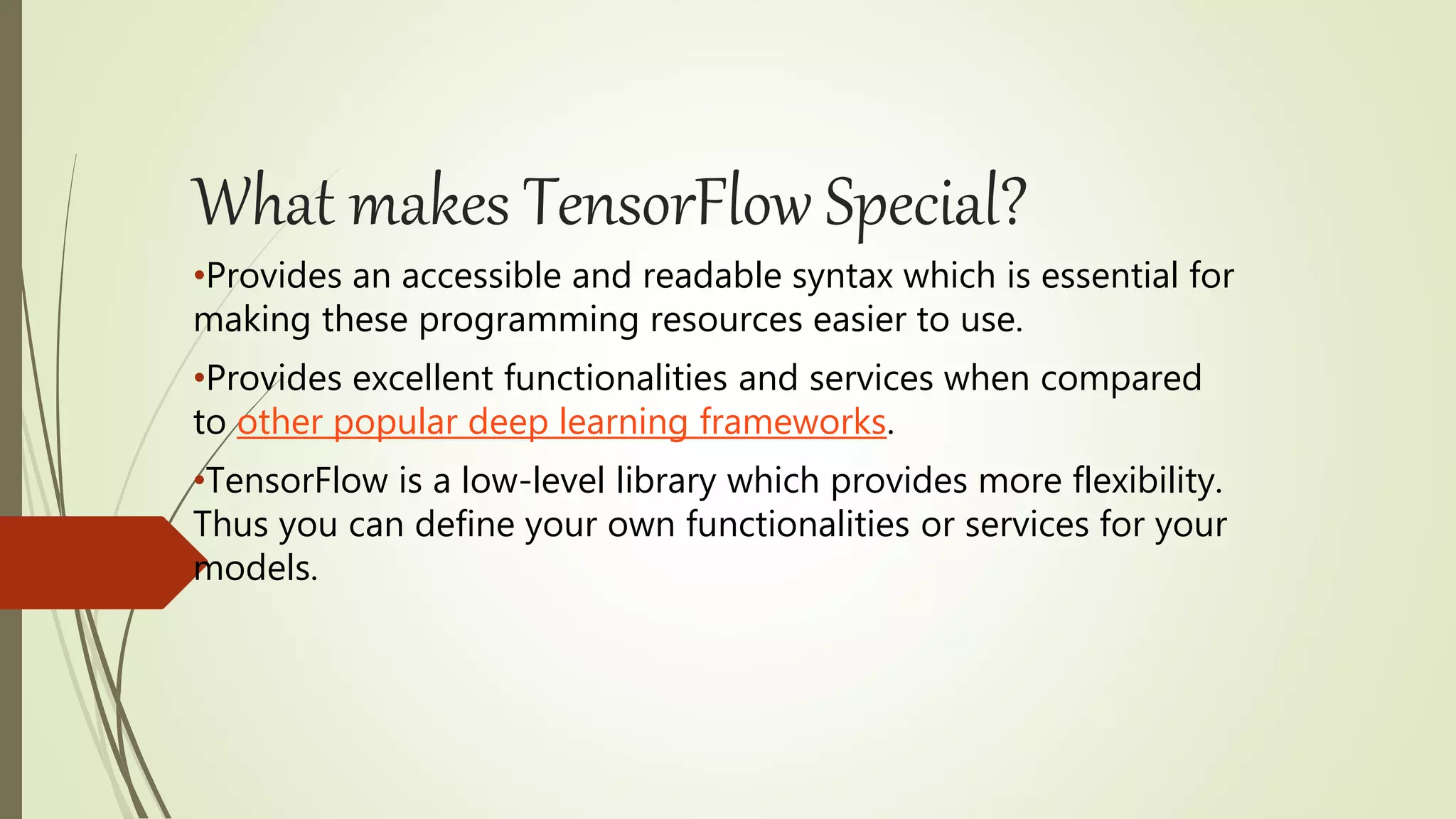 What makes TensorFlow Special?

•Provides an accessible and readable syntax which is essential for making these programming resources easier to use.

•Provides excellent functionalities and services when compared to other popular deep learning frameworks.

•TensorFlow is a low-level library which provides more flexibility. Thus you can define your own functionalities or services for your models.